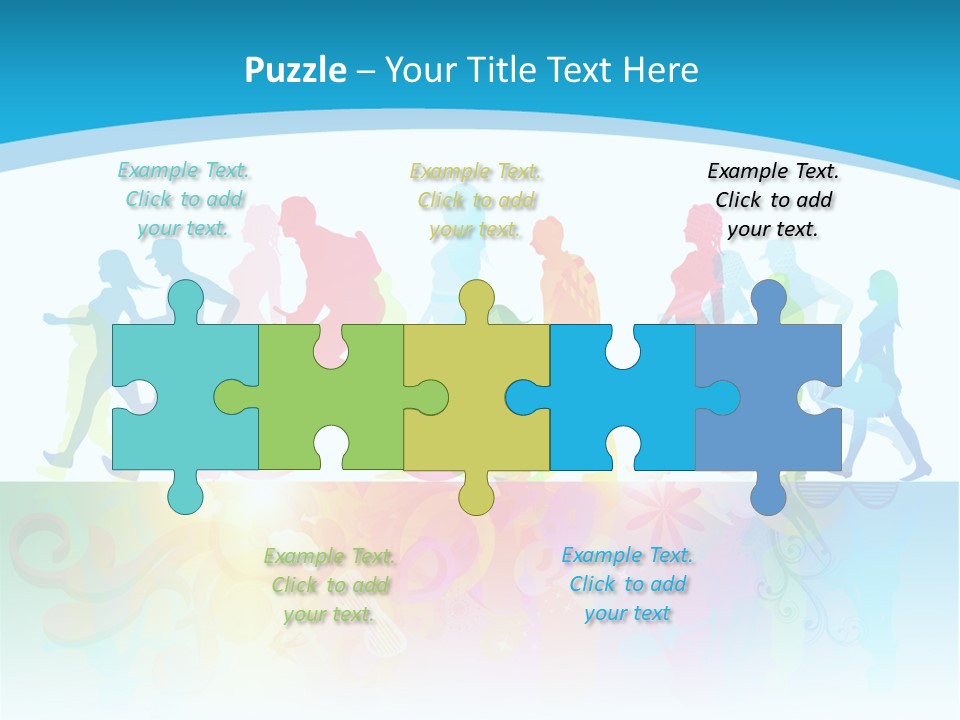 Puzzle – Your Title Text Here

Example Text. Click to add your text.

Example Text. Click to add your text.

Example Text. Click to add your text.

Example Text. Click to add your text.

Example Text. Click to add your text